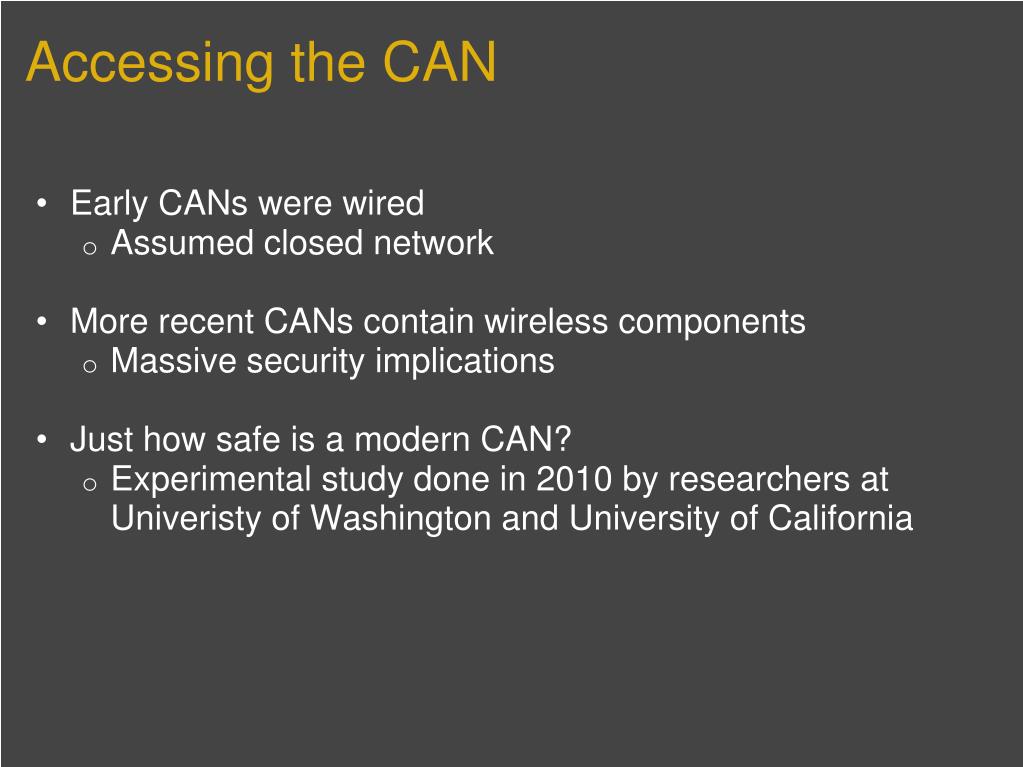 Accessing the CAN

• Early CANs were wired
  o Assumed closed network

• More recent CANs contain wireless components
  o Massive security implications

• Just how safe is a modern CAN?
  o Experimental study done in 2010 by researchers at Univeristy of Washington and University of California